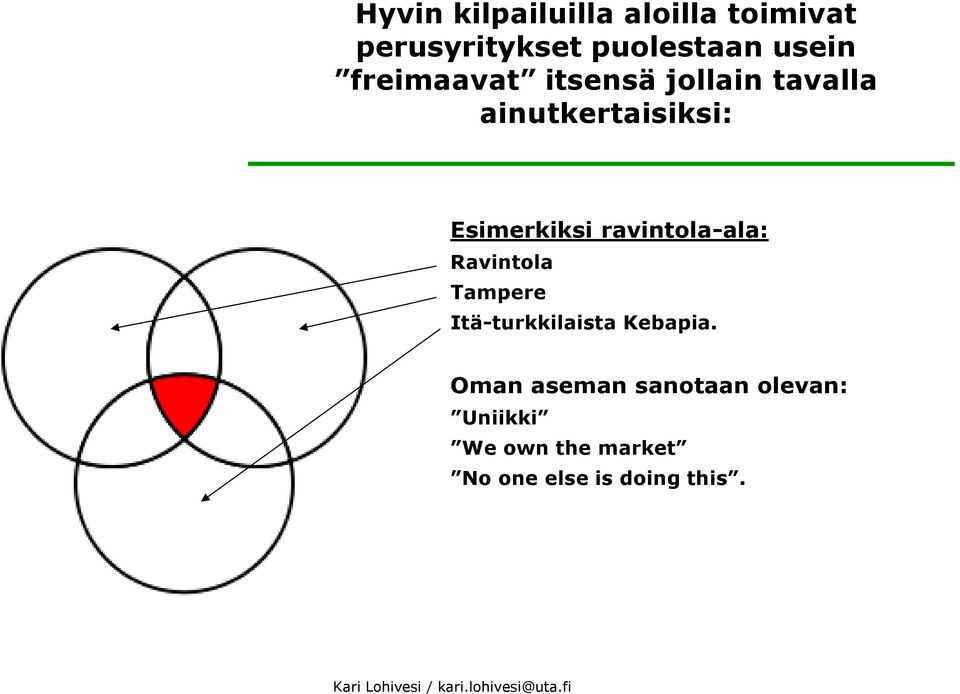 Hyvin kilpailuilla aloilla toimivat perusyritykset puolestaan usein ”freimaavat” itsensä jollain tavalla ainutkertaisiksi:

Esimerkiksi ravintola-ala:
Ravintola
Tampere
Itä-turkkilaista Kebapia.

Oman aseman sanotaan olevan:
”Uniikki”
”We own the market”
”No one else is doing this”.

Kari Lohivesi / kari.lohivesi@uta.fi